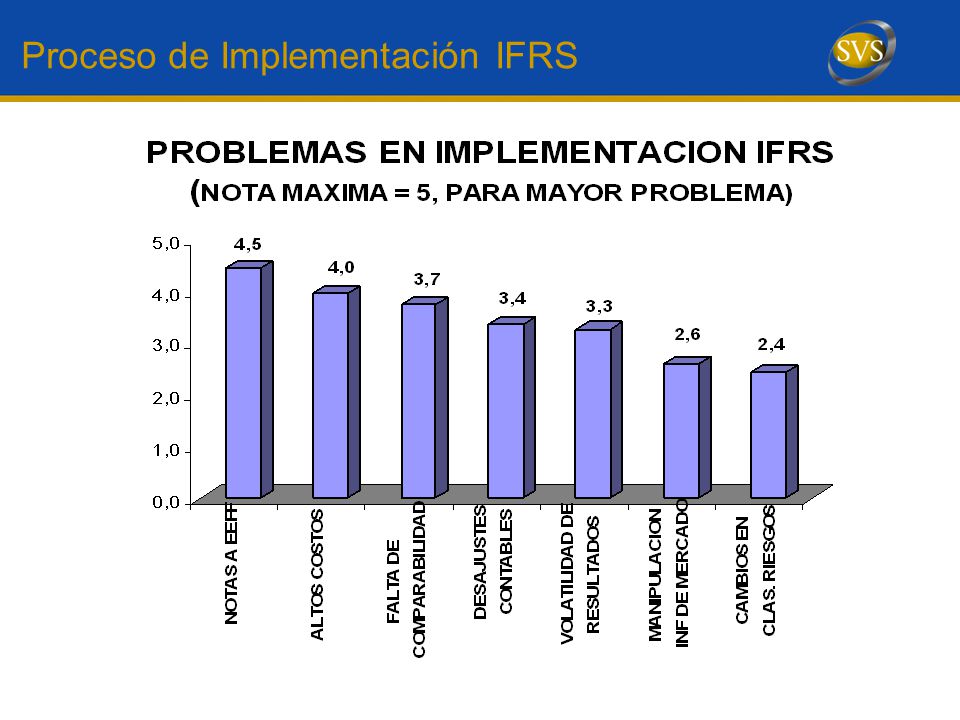 Proceso de Implementación IFRS

SVS

PROBLEMAS EN IMPLEMENTACION IFRS
(NOTA MAXIMA = 5, PARA MAYOR PROBLEMA)

5,0
4,0
3,0
2,0
1,0
0,0

4,5
4,0
3,7
3,4
3,3
2,6
2,4

NOTAS A EEFF
ALTOS COSTOS
FALTA DE COMPARABILIDAD
DESAJUSTES CONTABLES
VOLATILIDAD DE RESULTADOS
MANIPULACION INF DE MERCADO
CAMBIOS EN CLAS. RIESGOS